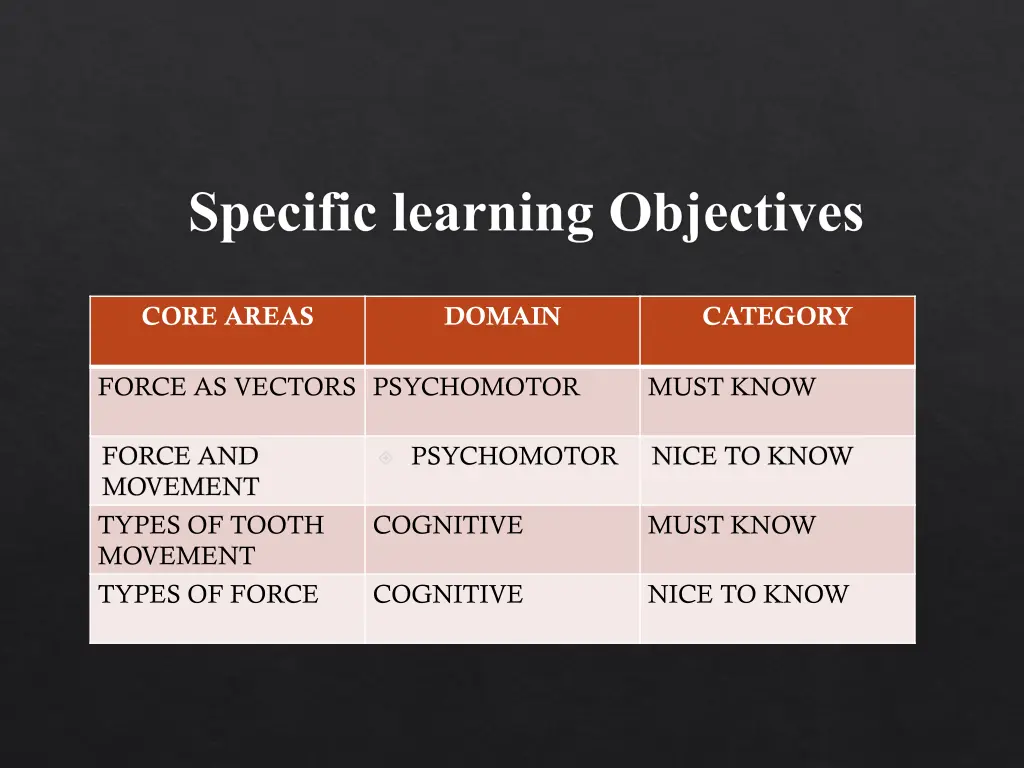 Specific learning Objectives

| CORE AREAS | DOMAIN | CATEGORY |
|---|---|---|
| FORCE AS VECTORS | PSYCHOMOTOR | MUST KNOW |
| FORCE AND MOVEMENT | PSYCHOMOTOR | NICE TO KNOW |
| TYPES OF TOOTH MOVEMENT | COGNITIVE | MUST KNOW |
| TYPES OF FORCE | COGNITIVE | NICE TO KNOW |